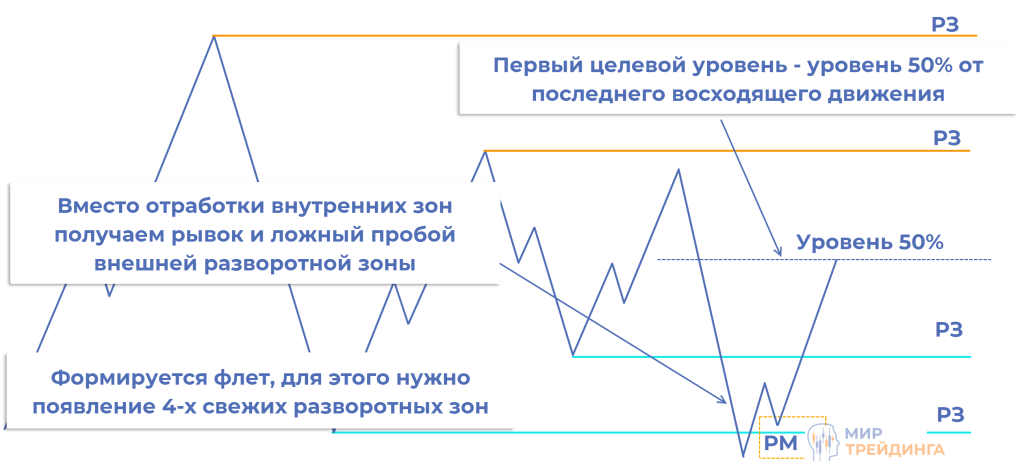 РЗ

Первый целевой уровень - уровень 50% от последнего восходящего движения

РЗ

Вместо отработки внутренних зон получаем рывок и ложный пробой внешней разворотной зоны

Уровень 50%

РЗ

Формируется флет, для этого нужно появление 4-х свежих разворотных зон

РЗ

РМ

МИР ТРЕЙДИНГА